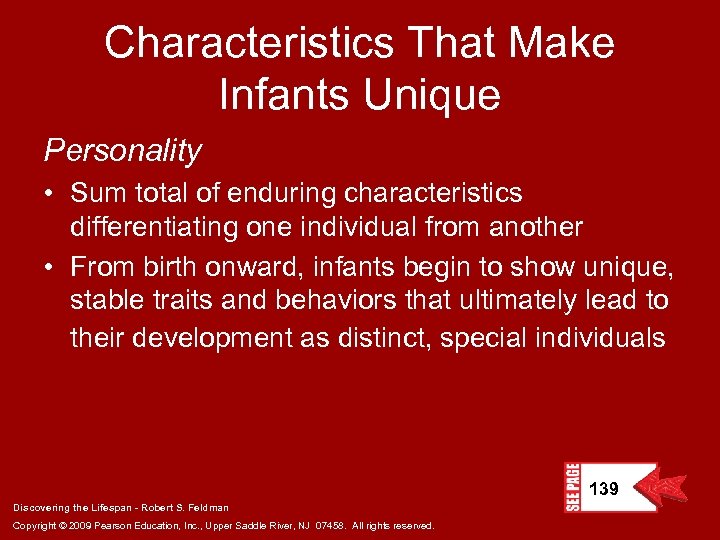 Characteristics That Make Infants Unique

Personality

• Sum total of enduring characteristics differentiating one individual from another
• From birth onward, infants begin to show unique, stable traits and behaviors that ultimately lead to their development as distinct, special individuals

SEE PAGE 139

Discovering the Lifespan - Robert S. Feldman
Copyright © 2009 Pearson Education, Inc., Upper Saddle River, NJ 07458. All rights reserved.